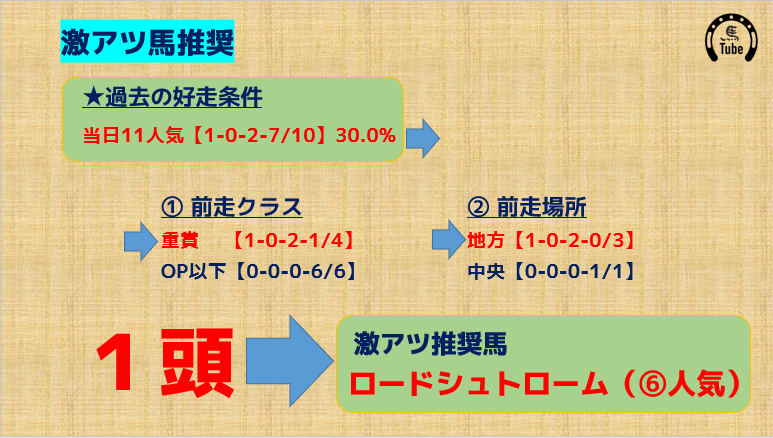 激アツ馬推奨

Tube

★過去の好走条件

当日11人気【1-0-2-7/10】30.0%

① 前走クラス

重賞　【1-0-2-1/4】

OP以下【0-0-0-6/6】

② 前走場所

地方【1-0-2-0/3】

中央【0-0-0-1/1】

1頭

激アツ推奨馬

ロードシュトローム（⑥人気）